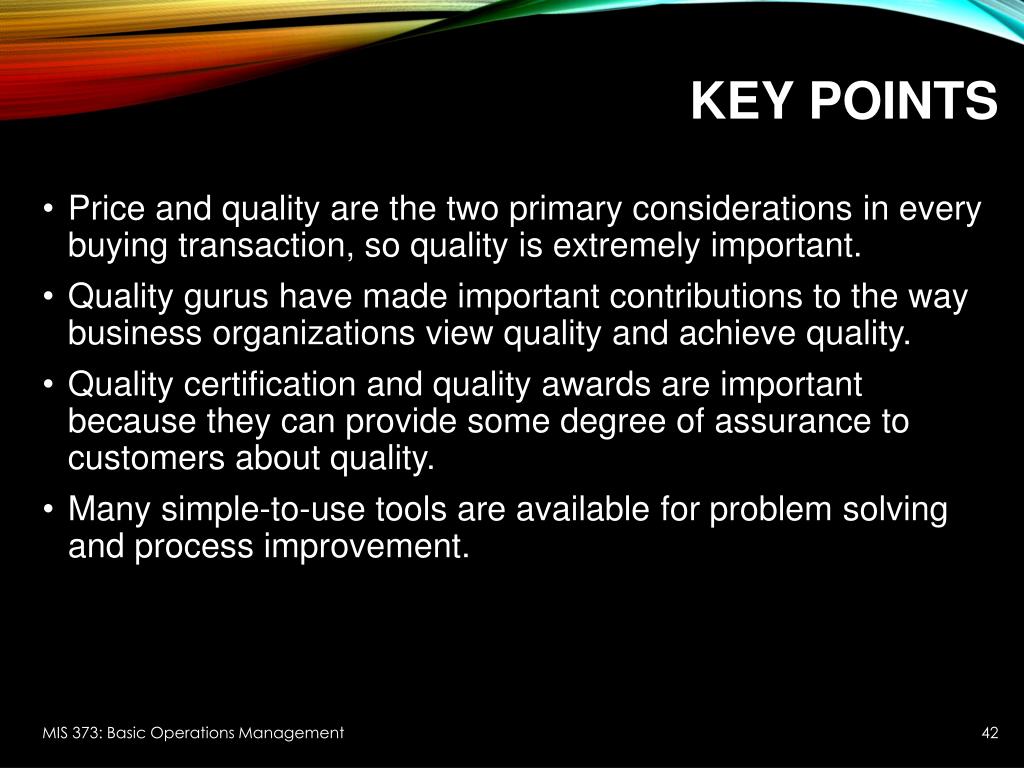 KEY POINTS

• Price and quality are the two primary considerations in every buying transaction, so quality is extremely important.
• Quality gurus have made important contributions to the way business organizations view quality and achieve quality.
• Quality certification and quality awards are important because they can provide some degree of assurance to customers about quality.
• Many simple-to-use tools are available for problem solving and process improvement.

MIS 373: Basic Operations Management

42